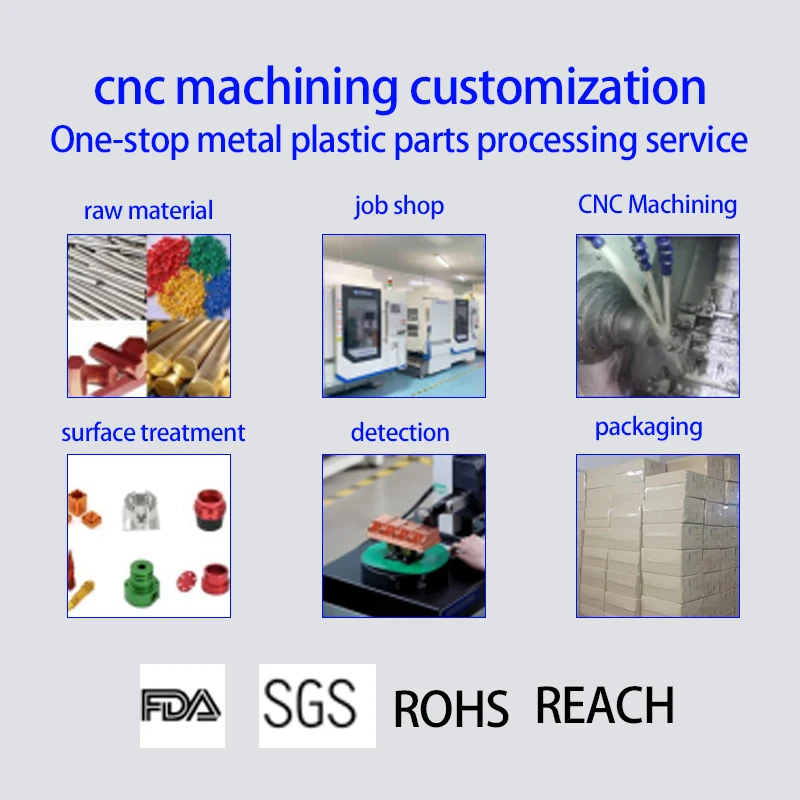 cnc machining customization
One-stop metal plastic parts processing service

raw material

job shop

CNC Machining

surface treatment

detection

packaging

FDA SGS ROHS REACH